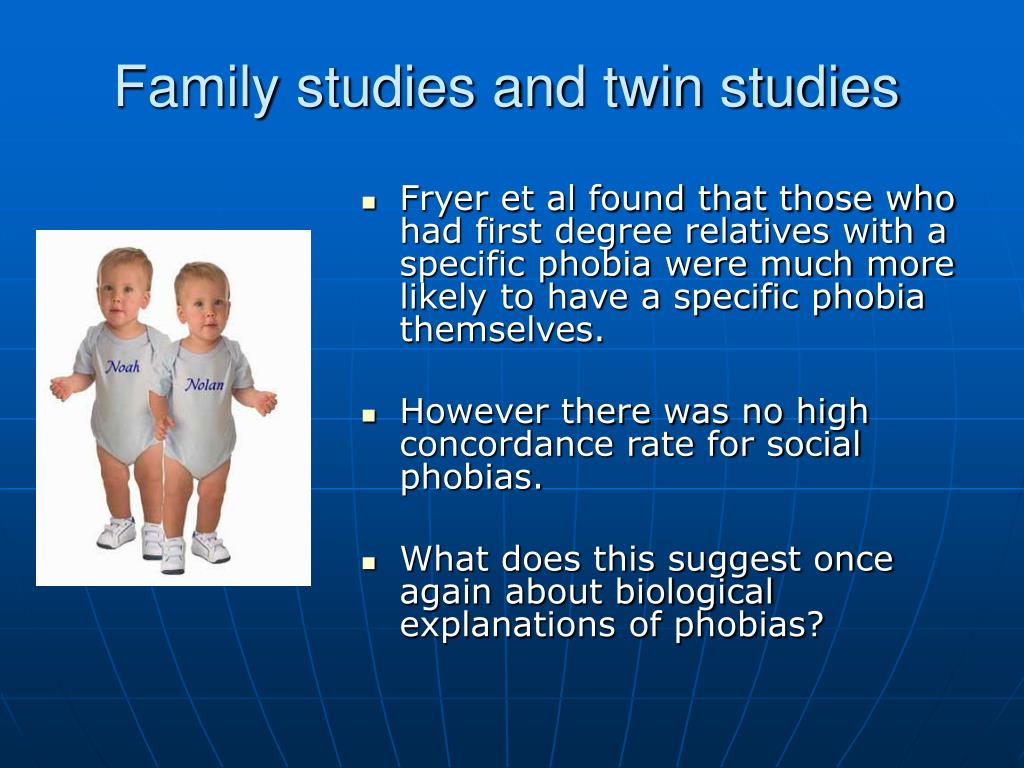 Family studies and twin studies

Noah

Nolan

- Fryer et al found that those who had first degree relatives with a specific phobia were much more likely to have a specific phobia themselves.

- However there was no high concordance rate for social phobias.

- What does this suggest once again about biological explanations of phobias?